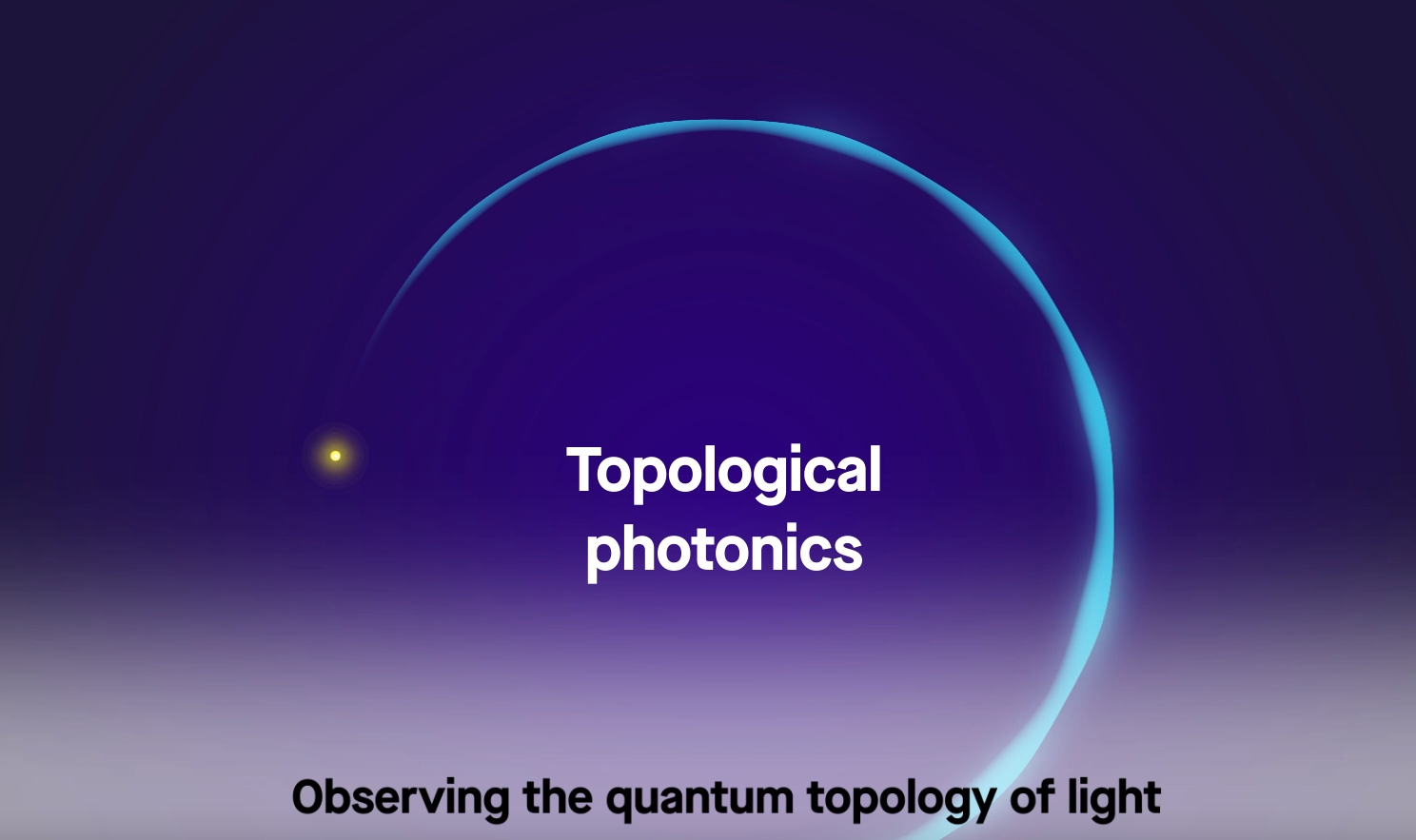 Topological photonics

Observing the quantum topology of light